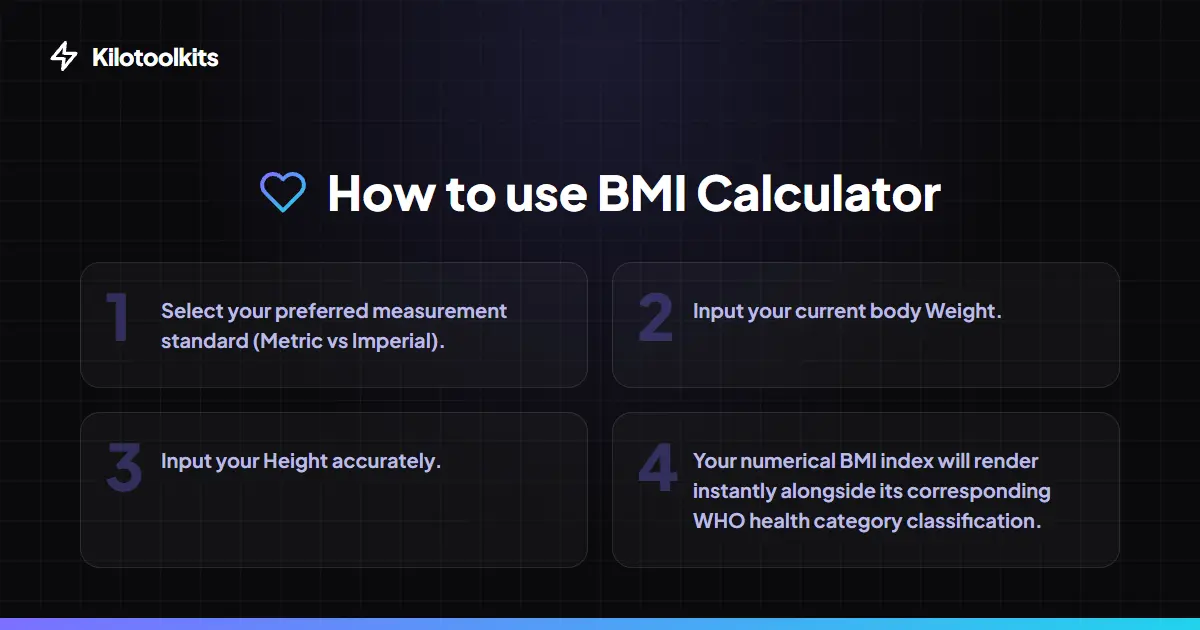 Kilotoolkits

How to use BMI Calculator

1
Select your preferred measurement standard (Metric vs Imperial).

2
Input your current body Weight.

3
Input your Height accurately.

4
Your numerical BMI index will render instantly alongside its corresponding WHO health category classification.